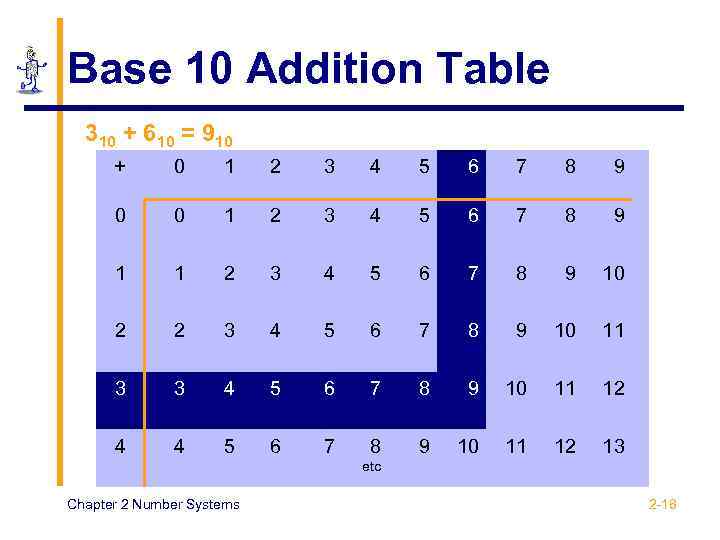 Base 10 Addition Table

$3_{10} + 6_{10} = 9_{10}$

| + | 0 | 1 | 2 | 3 | 4 | 5 | 6 | 7 | 8 | 9 |
|---|---|---|---|---|---|---|---|---|---|---|
| 0 | 0 | 1 | 2 | 3 | 4 | 5 | 6 | 7 | 8 | 9 |
| 1 | 1 | 2 | 3 | 4 | 5 | 6 | 7 | 8 | 9 | 10 |
| 2 | 2 | 3 | 4 | 5 | 6 | 7 | 8 | 9 | 10 | 11 |
| 3 | 3 | 4 | 5 | 6 | 7 | 8 | 9 | 10 | 11 | 12 |
| 4 | 4 | 5 | 6 | 7 | 8 | 9 | 10 | 11 | 12 | 13 |

etc

Chapter 2 Number Systems

2-18